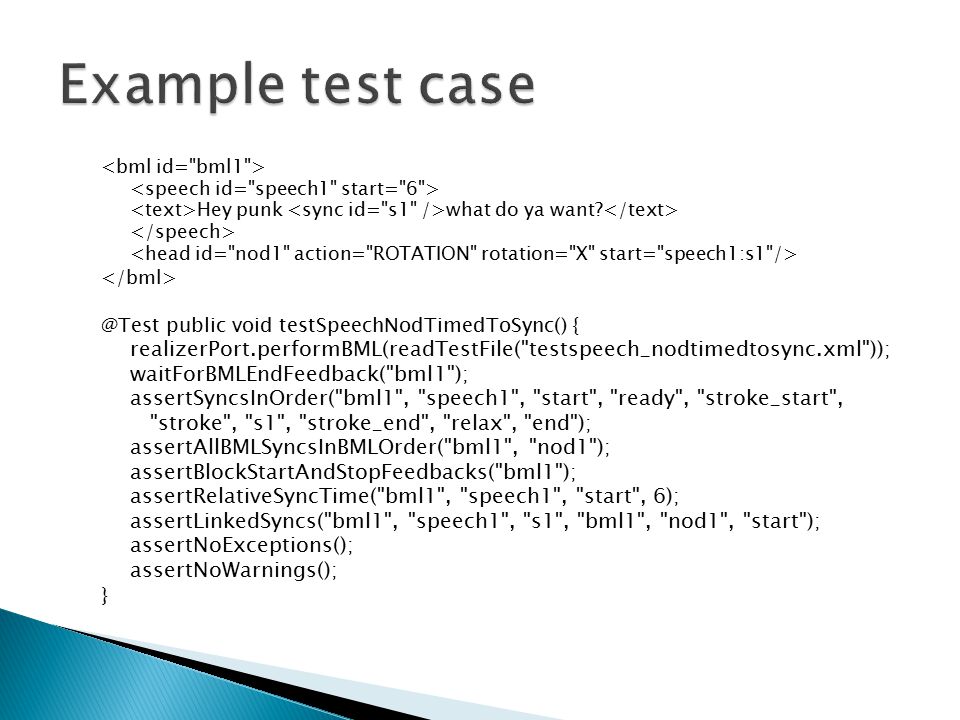 Example test case

<bml id="bml1">
<speech id="speech1" start="6">
<text>Hey punk <sync id="s1" />what do ya want?</text>
</speech>
<head id="nod1" action="ROTATION" rotation="X" start="speech1:s1"/>
</bml>

@Test public void testSpeechNodTimedToSync() {
realizerPort.performBML(readTestFile("testspeech_nodtimedtosync.xml"));
waitForBMLEndFeedback("bml1");
assertSyncsInOrder("bml1", "speech1", "start", "ready", "stroke_start", "stroke", "s1", "stroke_end", "relax", "end");
assertAllBMLSyncsInBMLOrder("bml1", "nod1");
assertBlockStartAndStopFeedbacks("bml1");
assertRelativeSyncTime("bml1", "speech1", "start", 6);
assertLinkedSyncs("bml1", "speech1", "s1", "bml1", "nod1", "start");
assertNoExceptions();
assertNoWarnings();
}